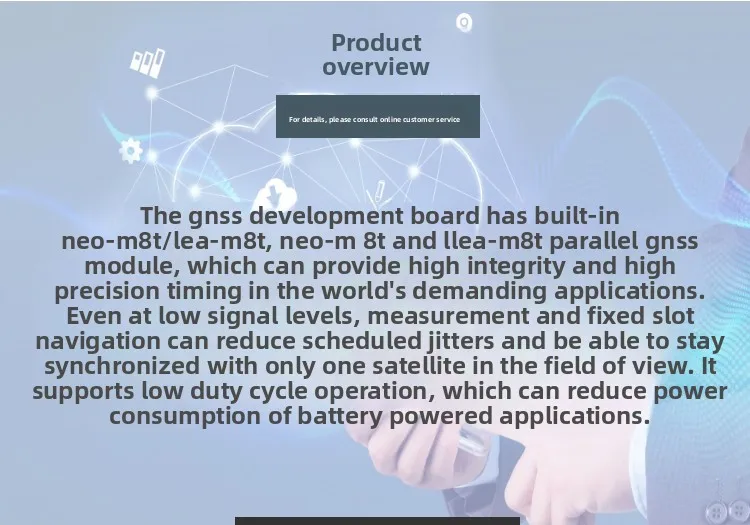 Product overview

For details, please consult online customer service

The gnss development board has built-in neo-m8t/lea-m8t, neo-m 8t and llea-m8t parallel gnss module, which can provide high integrity and high precision timing in the world's demanding applications. Even at low signal levels, measurement and fixed slot navigation can reduce scheduled jitters and be able to stay synchronized with only one satellite in the field of view. It supports low duty cycle operation, which can reduce power consumption of battery powered applications.